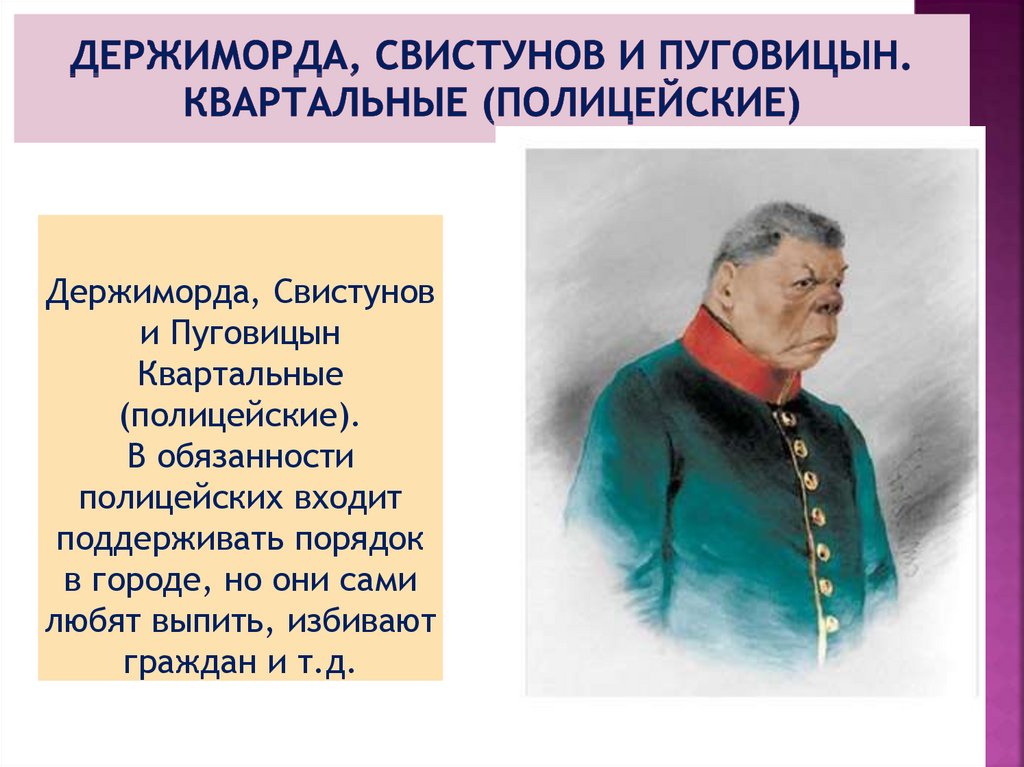 ДЕРЖИМОРДА, СВИСТУНОВ И ПУГОВИЦЫН. КВАРТАЛЬНЫЕ (ПОЛИЦЕЙСКИЕ)

Держиморда, Свистунов и Пуговицын Квартальные (полицейские). В обязанности полицейских входит поддерживать порядок в городе, но они сами любят выпить, избивают граждан и т.д.